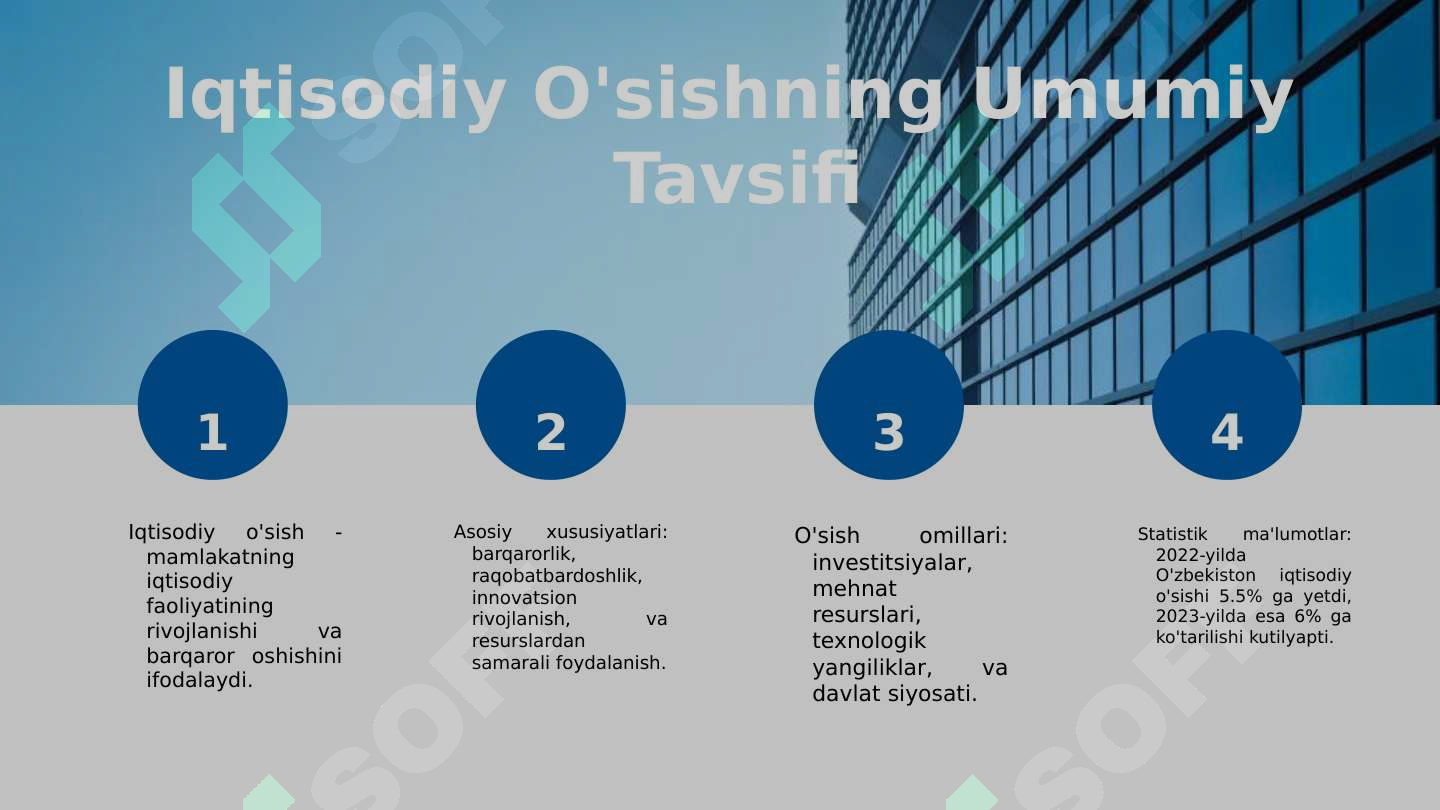 Iqtisodiy O'sishning Umumiy Tavsifi

1

Iqtisodiy o'sish - mamlakatning iqtisodiy faoliyatining rivojlanishi va barqaror oshishini ifodalaydi.

2

Asosiy xususiyatlari: barqarorlik, raqobatbardoshlik, innovatsion rivojlanish, va resurslardan samarali foydalanish.

3

O'sish omillari: investitsiyalar, mehnat resurslari, texnologik yangiliklar, va davlat siyosati.

4

Statistik ma'lumotlar: 2022-yilda O'zbekiston iqtisodiy o'sishi 5.5% ga yetdi, 2023-yilda esa 6% ga ko'tarilishi kutilyapti.